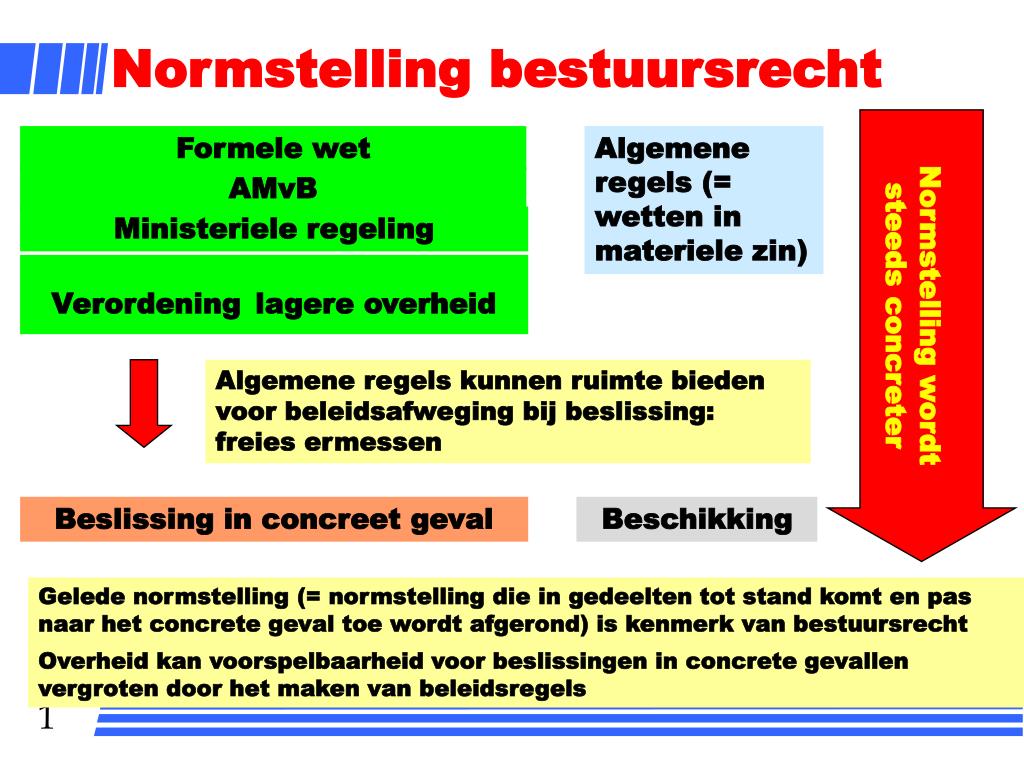 Normstelling bestuursrecht

Formele wet
AMvB
Ministeriele regeling

Verordening lagere overheid

Algemene regels (= wetten in materiele zin)

Normstelling wordt steeds concreter

Algemene regels kunnen ruimte bieden voor beleidsafweging bij beslissing: freies ermessen

Beslissing in concreet geval

Beschikking

Gelede normstelling (= normstelling die in gedeelten tot stand komt en pas naar het concrete geval toe wordt afgerond) is kenmerk van bestuursrecht

Overheid kan voorspelbaarheid voor beslissingen in concrete gevallen vergroten door het maken van beleidsregels

1